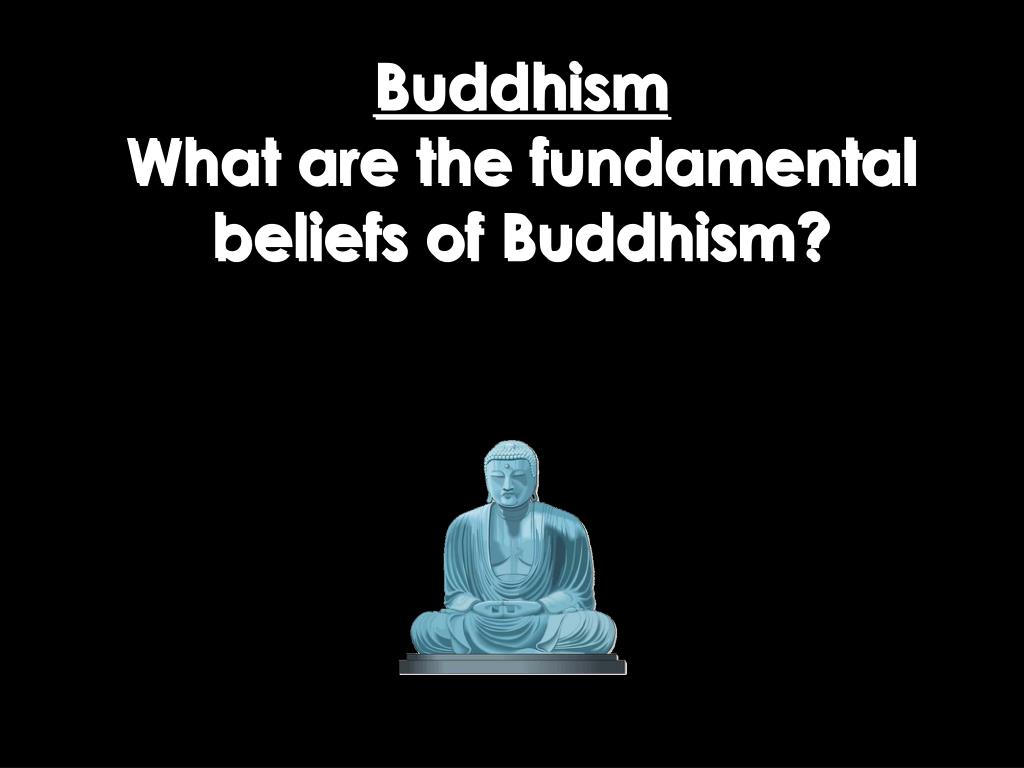 Buddhism
What are the fundamental beliefs of Buddhism?